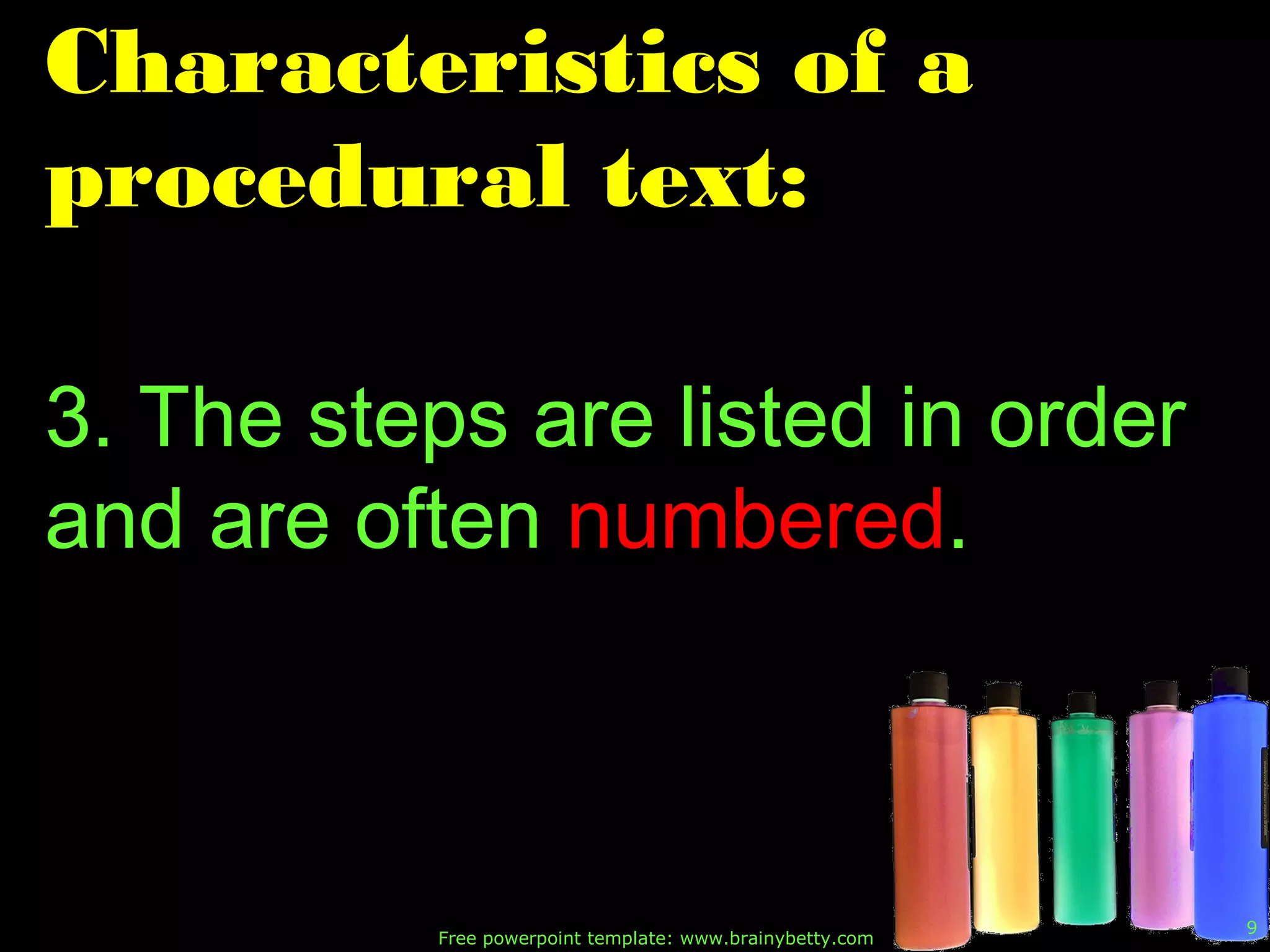 Characteristics of a procedural text:

3. The steps are listed in order and are often numbered.

Free powerpoint template: www.brainybetty.com

9